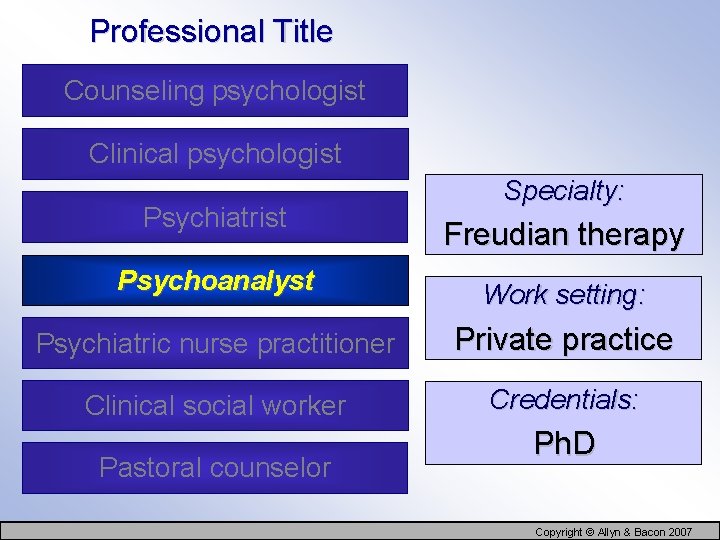 Professional Title

Counseling psychologist

Clinical psychologist

Psychiatrist

Psychoanalyst

Psychiatric nurse practitioner

Clinical social worker

Pastoral counselor

Specialty:
Freudian therapy

Work setting:
Private practice

Credentials:
PhD

Copyright © Allyn & Bacon 2007